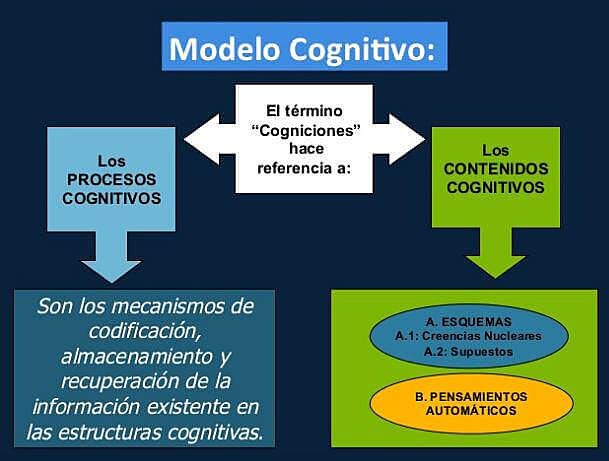 Modelo Cognitivo:

El término "Cogniciones" hace referencia a:

Los PROCESOS COGNITIVOS

Los CONTENIDOS COGNITIVOS

Son los mecanismos de codificación, almacenamiento y recuperación de la información existente en las estructuras cognitivas.

A. ESQUEMAS
A.1: Creencias Nucleares
A.2: Supuestos

B. PENSAMIENTOS AUTOMÁTICOS